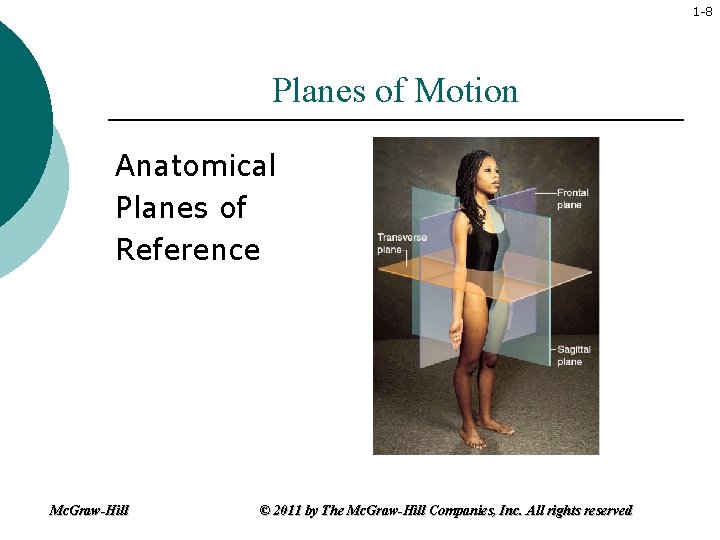 1-8

Planes of Motion

Anatomical Planes of Reference

Frontal plane

Transverse plane

Sagittal plane

McGraw-Hill

© 2011 by The McGraw-Hill Companies, Inc. All rights reserved